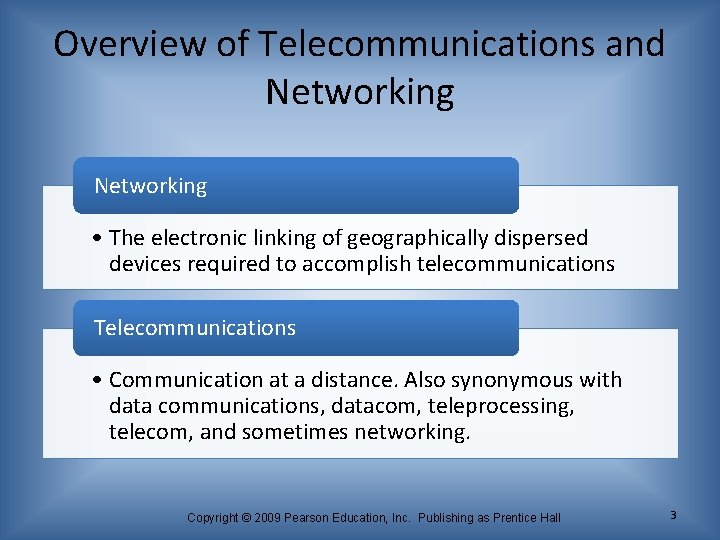 Overview of Telecommunications and Networking

Networking

• The electronic linking of geographically dispersed devices required to accomplish telecommunications

Telecommunications

• Communication at a distance. Also synonymous with data communications, datacom, teleprocessing, telecom, and sometimes networking.

Copyright © 2009 Pearson Education, Inc. Publishing as Prentice Hall

3